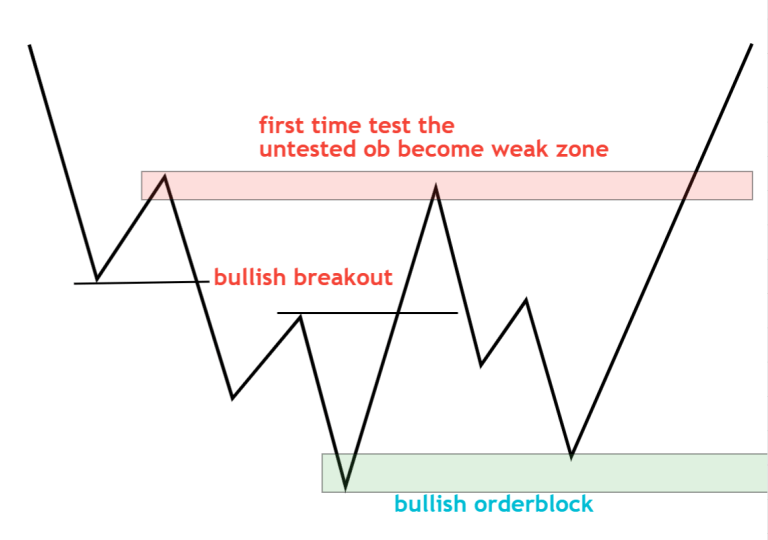 first time test the
untested ob become weak zone

bullish breakout

bullish orderblock